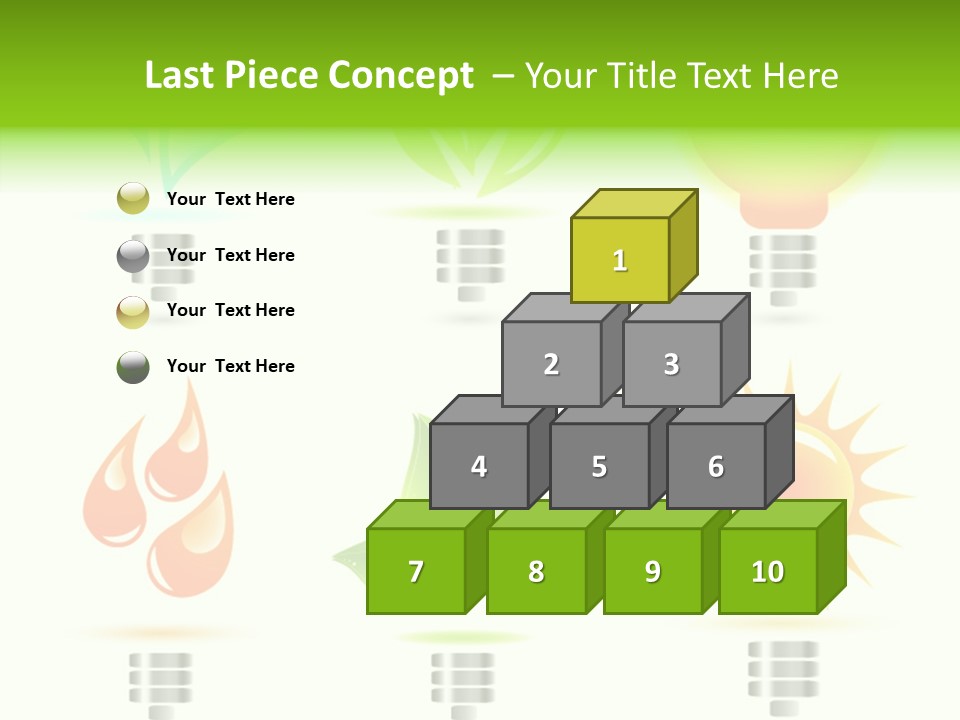 Last Piece Concept – Your Title Text Here

Your Text Here

Your Text Here

Your Text Here

Your Text Here

1

2

3

4

5

6

7

8

9

10